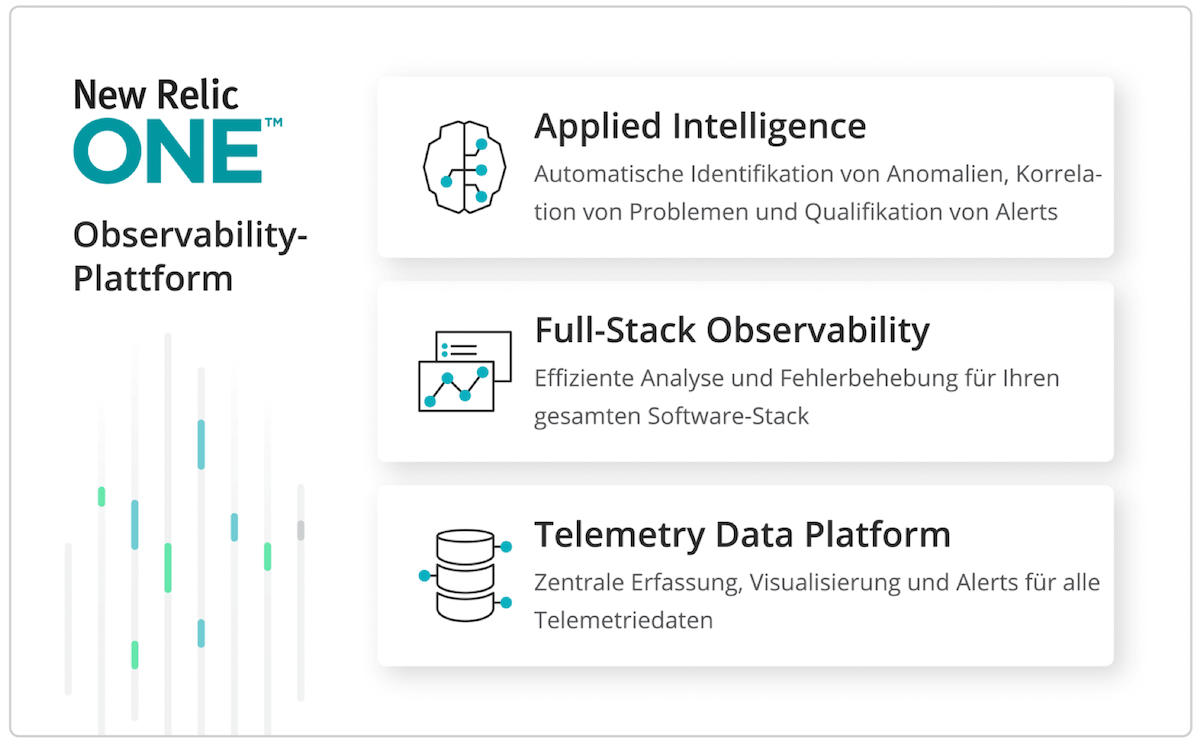 New Relic
ONE™

Observability-Plattform

Applied Intelligence
Automatische Identifikation von Anomalien, Korrelation von Problemen und Qualifikation von Alerts

Full-Stack Observability
Effiziente Analyse und Fehlerbehebung für Ihren gesamten Software-Stack

Telemetry Data Platform
Zentrale Erfassung, Visualisierung und Alerts für alle Telemetriedaten